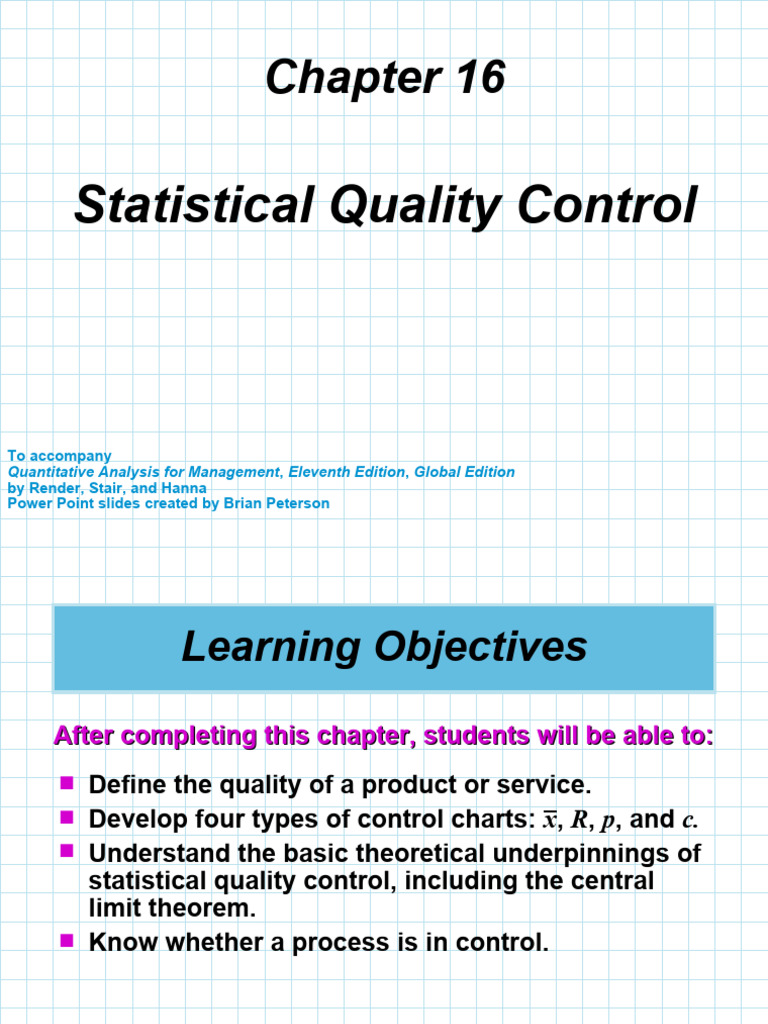 Chapter 16

Statistical Quality Control

To accompany
Quantitative Analysis for Management, Eleventh Edition, Global Edition
by Render, Stair, and Hanna
Power Point slides created by Brian Peterson

Learning Objectives

After completing this chapter, students will be able to:

- Define the quality of a product or service.
- Develop four types of control charts: $\bar{x}$, $R$, $p$, and $c$.
- Understand the basic theoretical underpinnings of statistical quality control, including the central limit theorem.
- Know whether a process is in control.